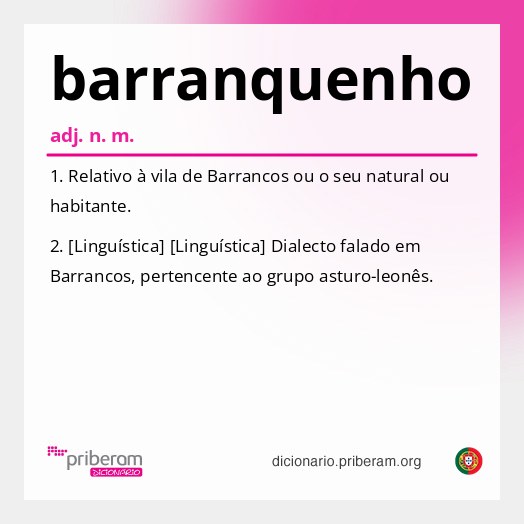 barranquenho

adj. n. m.

1. Relativo à vila de Barrancos ou o seu natural ou habitante.

2. [Linguística] [Linguística] Dialecto falado em Barrancos, pertencente ao grupo asturo-leonês.

priberam DICIONÁRIO

dicionario.priberam.org